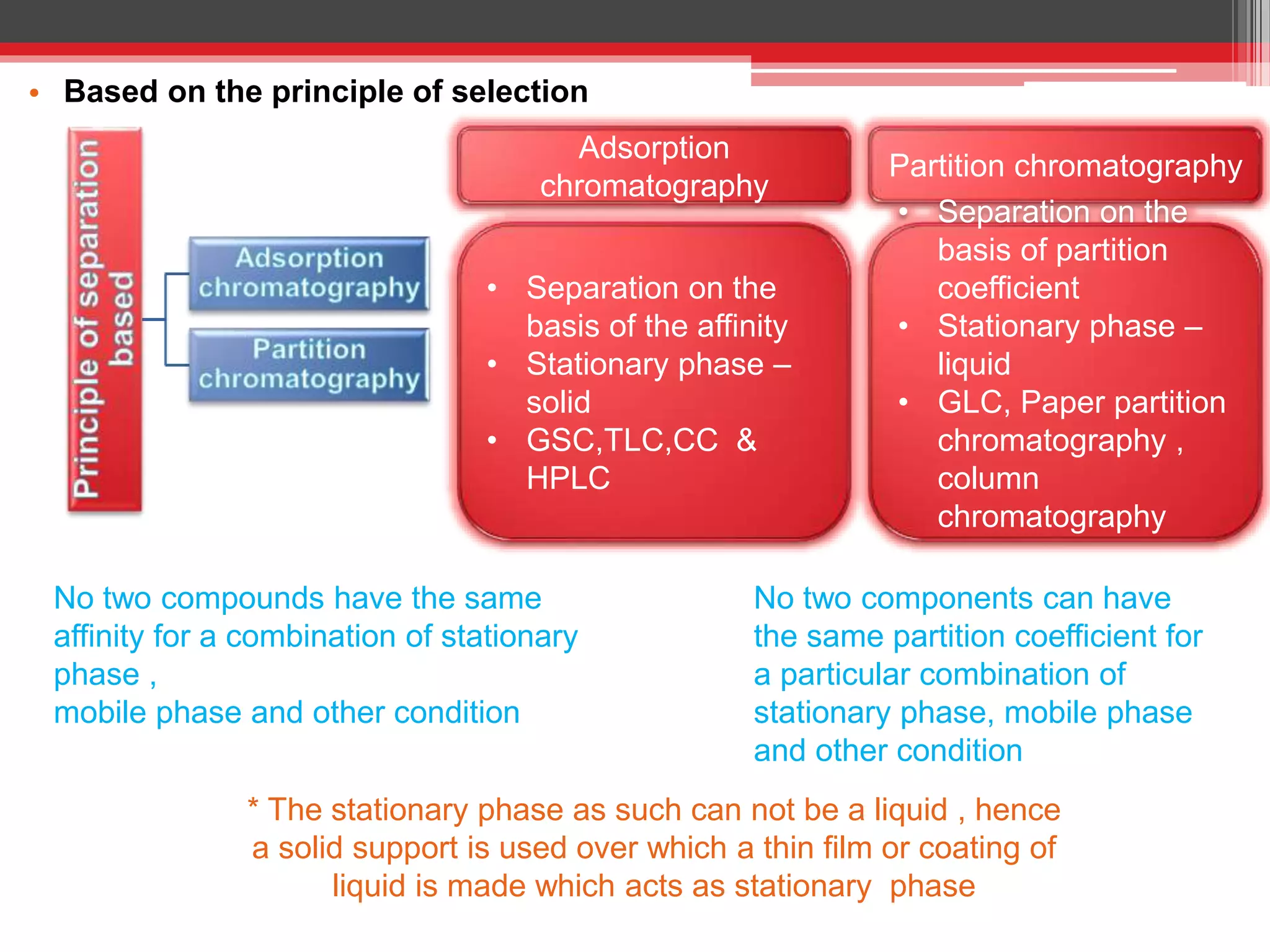 • Based on the principle of selection

Principle of separation based

Adsorption chromatography

Partition chromatography

Adsorption chromatography

• Separation on the basis of the affinity
• Stationary phase – solid
• GSC,TLC,CC & HPLC

Partition chromatography

• Separation on the basis of partition coefficient
• Stationary phase – liquid
• GLC, Paper partition chromatography , column chromatography

No two compounds have the same affinity for a combination of stationary phase ,
mobile phase and other condition

No two components can have the same partition coefficient for a particular combination of stationary phase, mobile phase and other condition

* The stationary phase as such can not be a liquid , hence a solid support is used over which a thin film or coating of liquid is made which acts as stationary phase